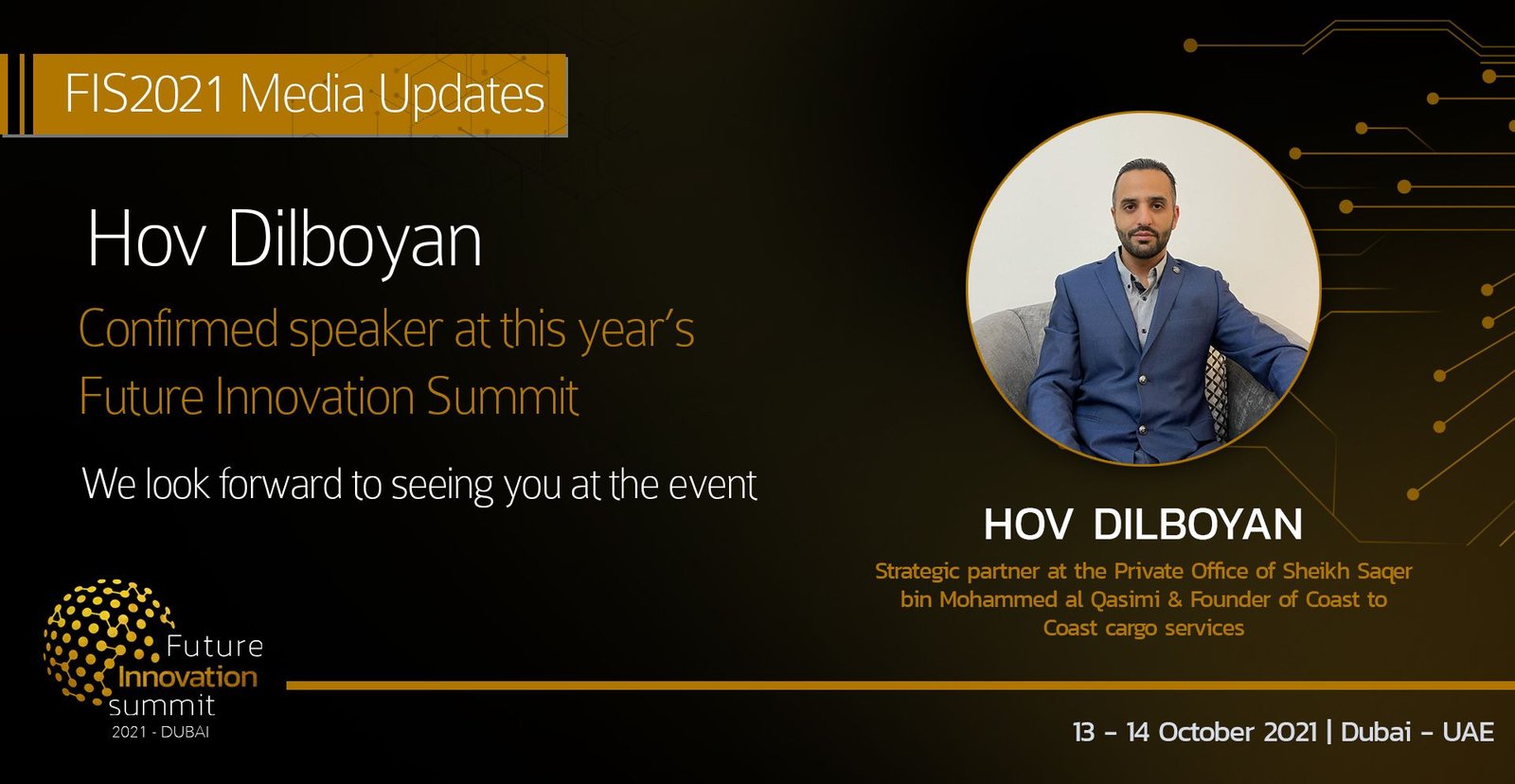 FIS2021 Media Updates

Hov Dilboyan

Confirmed speaker at this year's Future Innovation Summit

We look forward to seeing you at the event

HOV DILBOYAN

Strategic partner at the Private Office of Sheikh Saqer bin Mohammed al Qasimi & Founder of Coast to Coast cargo services

Future Innovation summit
2021 - DUBAI

13 - 14 October 2021 | Dubai - UAE